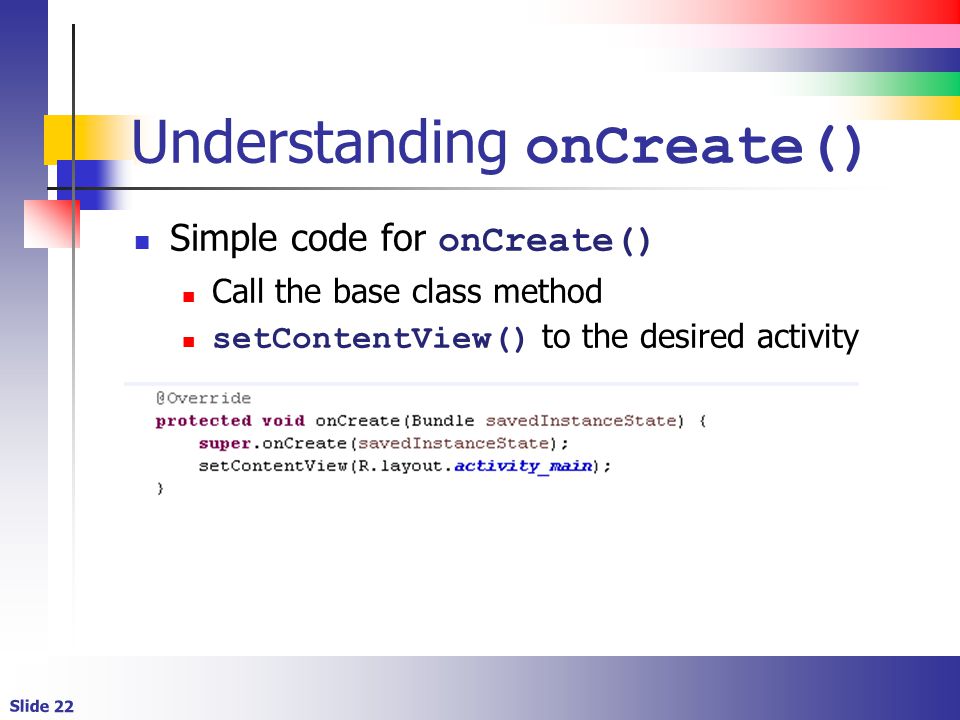 Understanding onCreate()

Simple code for onCreate()

Call the base class method

setContentView() to the desired activity

@Override
protected void onCreate(Bundle savedInstanceState) {
    super.onCreate(savedInstanceState);
    setContentView(R.layout.activity_main);
}

Slide 22